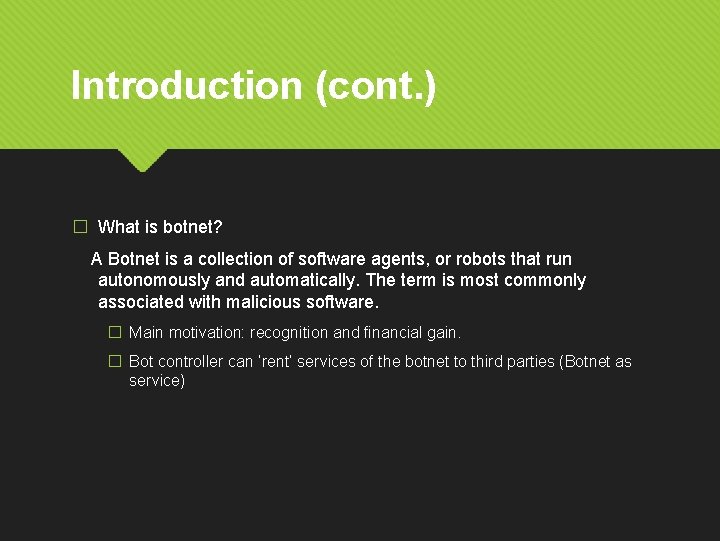 Introduction (cont.)

What is botnet?

A Botnet is a collection of software agents, or robots that run autonomously and automatically. The term is most commonly associated with malicious software.

Main motivation: recognition and financial gain.

Bot controller can 'rent' services of the botnet to third parties (Botnet as service)